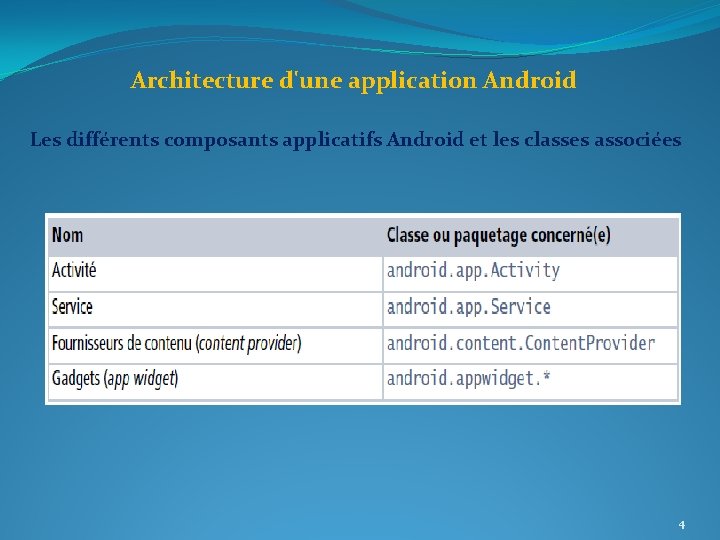 Architecture d'une application Android

Les différents composants applicatifs Android et les classes associées

| Nom | Classe ou paquetage concerné(e) |
|---|---|
| Activité | android.app.Activity |
| Service | android.app.Service |
| Fournisseurs de contenu (content provider) | android.content.ContentProvider |
| Gadgets (app widget) | android.appwidget.* |

4